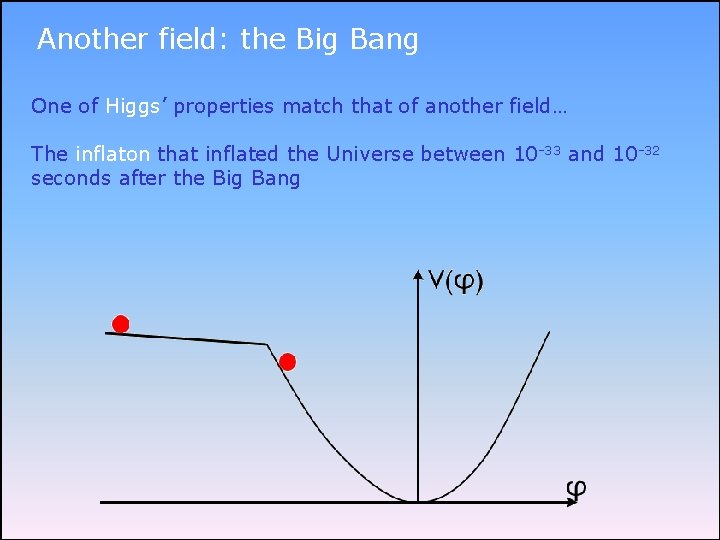 Another field: the Big Bang

One of Higgs' properties match that of another field…

The inflaton that inflated the Universe between $10^{-33}$ and $10^{-32}$ seconds after the Big Bang

$V(\varphi)$

$\varphi$